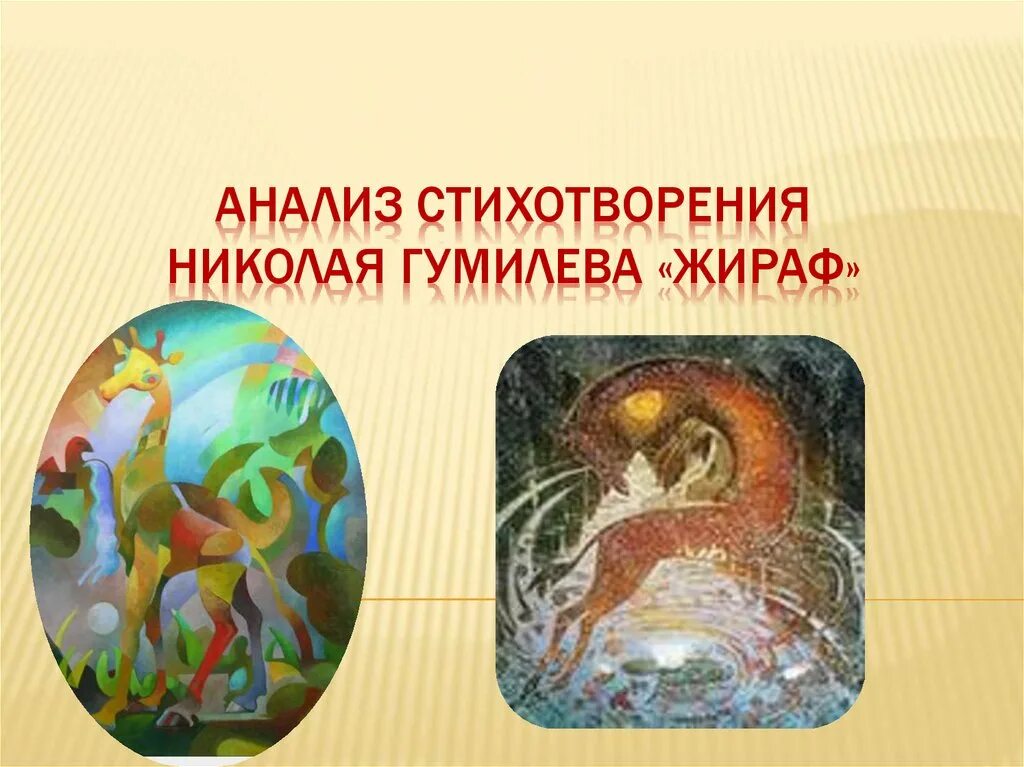 АНАЛИЗ СТИХОТВОРЕНИЯ НИКОЛАЯ ГУМИЛЕВА «ЖИРАФ»